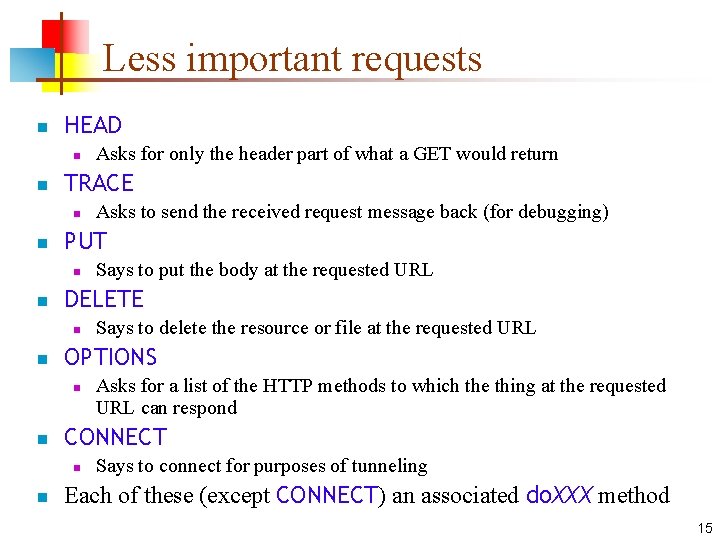 Less important requests

HEAD
Asks for only the header part of what a GET would return
TRACE
Asks to send the received request message back (for debugging)
PUT
Says to put the body at the requested URL
DELETE
Says to delete the resource or file at the requested URL
OPTIONS
Asks for a list of the HTTP methods to which the thing at the requested URL can respond
CONNECT
Says to connect for purposes of tunneling
Each of these (except CONNECT) an associated doXXX method

15